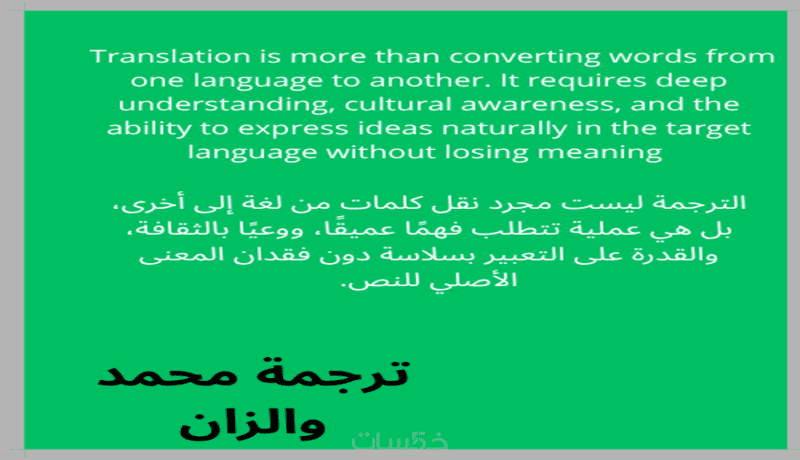 Translation is more than converting words from one language to another. It requires deep understanding, cultural awareness, and the ability to express ideas naturally in the target language without losing meaning

الترجمة ليست مجرد نقل كلمات من لغة إلى أخرى، بل هي عملية تتطلب فهمًا عميقًا، ووعيًا بالثقافة، والقدرة على التعبير بسلاسة دون فقدان المعنى الأصلي للنص.

ترجمة محمد والزان

خمسات